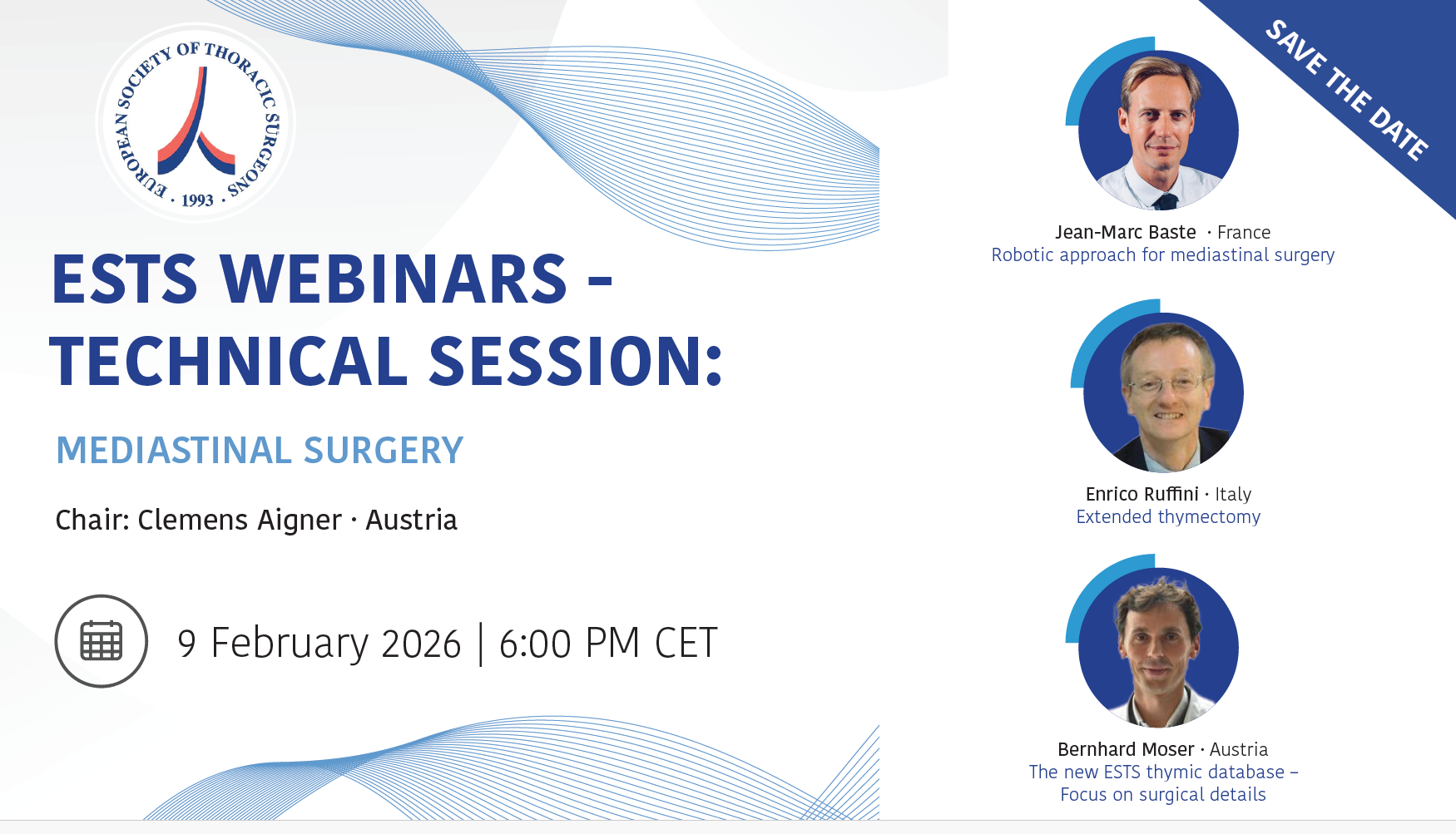 EUROPEAN SOCIETY OF THORACIC SURGEONS · 1993 ·

ESTS WEBINARS – TECHNICAL SESSION:

MEDIASTINAL SURGERY

Chair: Clemens Aigner · Austria

9 February 2026 | 6:00 PM CET

SAVE THE DATE

Jean-Marc Baste · France
Robotic approach for mediastinal surgery

Enrico Ruffini · Italy
Extended thymectomy

Bernhard Moser · Austria
The new ESTS thymic database – Focus on surgical details